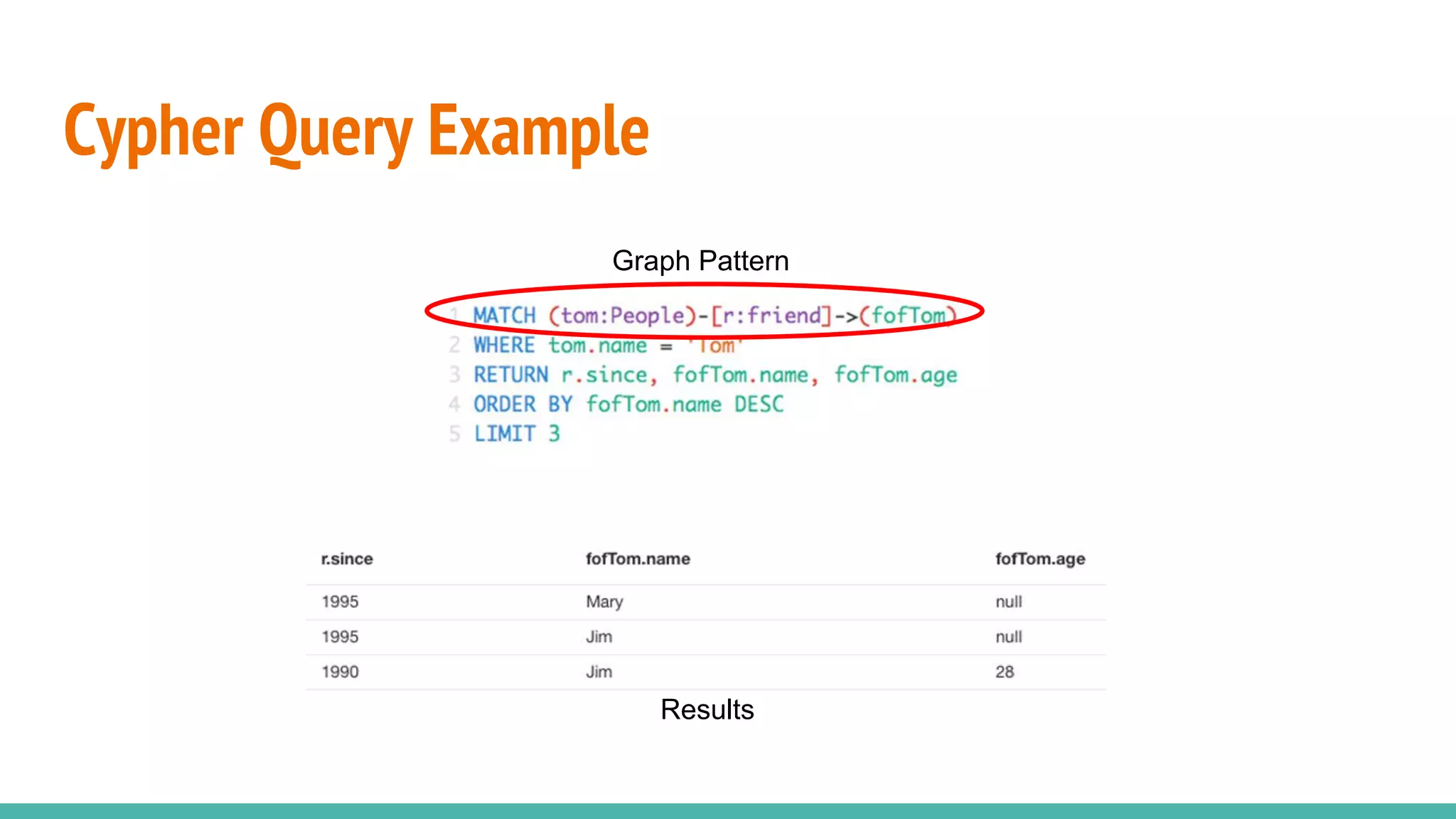 Cypher Query Example

Graph Pattern

1 MATCH (tom:People)-[r:friend]->(fofTom)
2 WHERE tom.name = 'Tom'
3 RETURN r.since, fofTom.name, fofTom.age
4 ORDER BY fofTom.name DESC
5 LIMIT 3

| r.since | fofTom.name | fofTom.age |
|---|---|---|
| 1995 | Mary | null |
| 1995 | Jim | null |
| 1990 | Jim | 28 |

Results